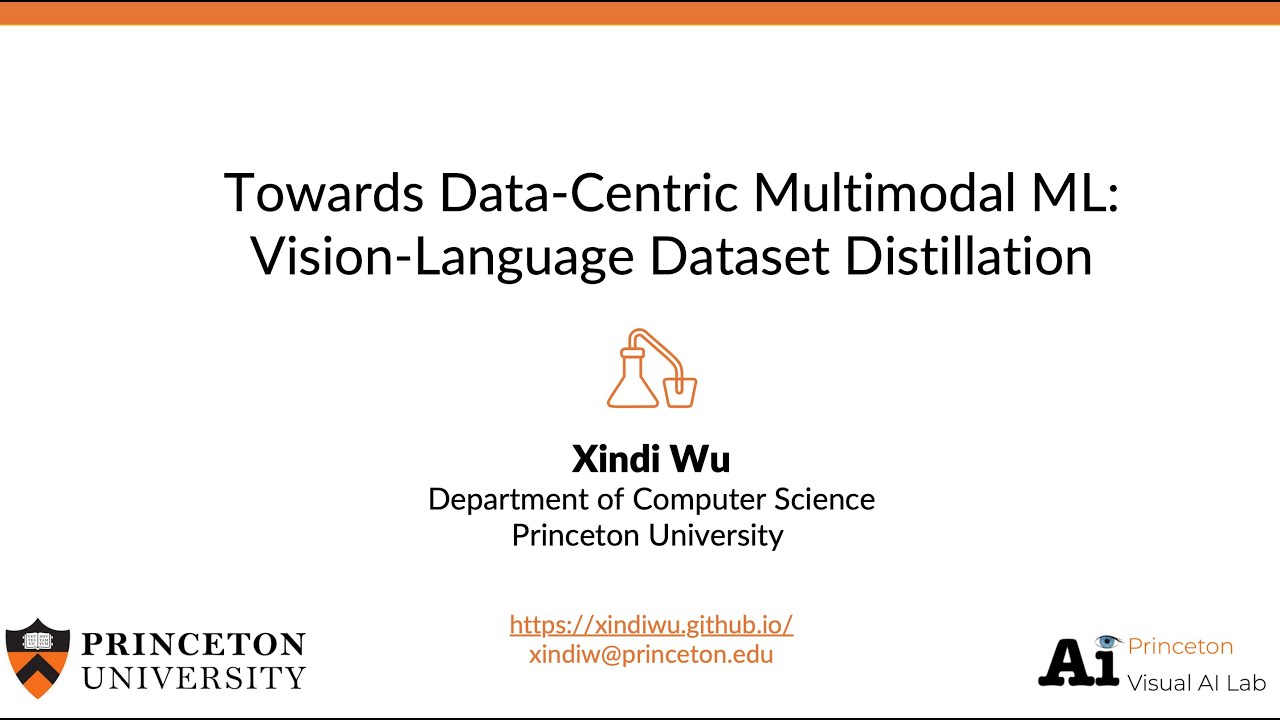 Towards Data-Centric Multimodal ML: Vision-Language Dataset Distillation

Xindi Wu
Department of Computer Science
Princeton University

https://xindiwu.github.io/
xindiw@princeton.edu

PRINCETON UNIVERSITY

Ai Princeton Visual AI Lab